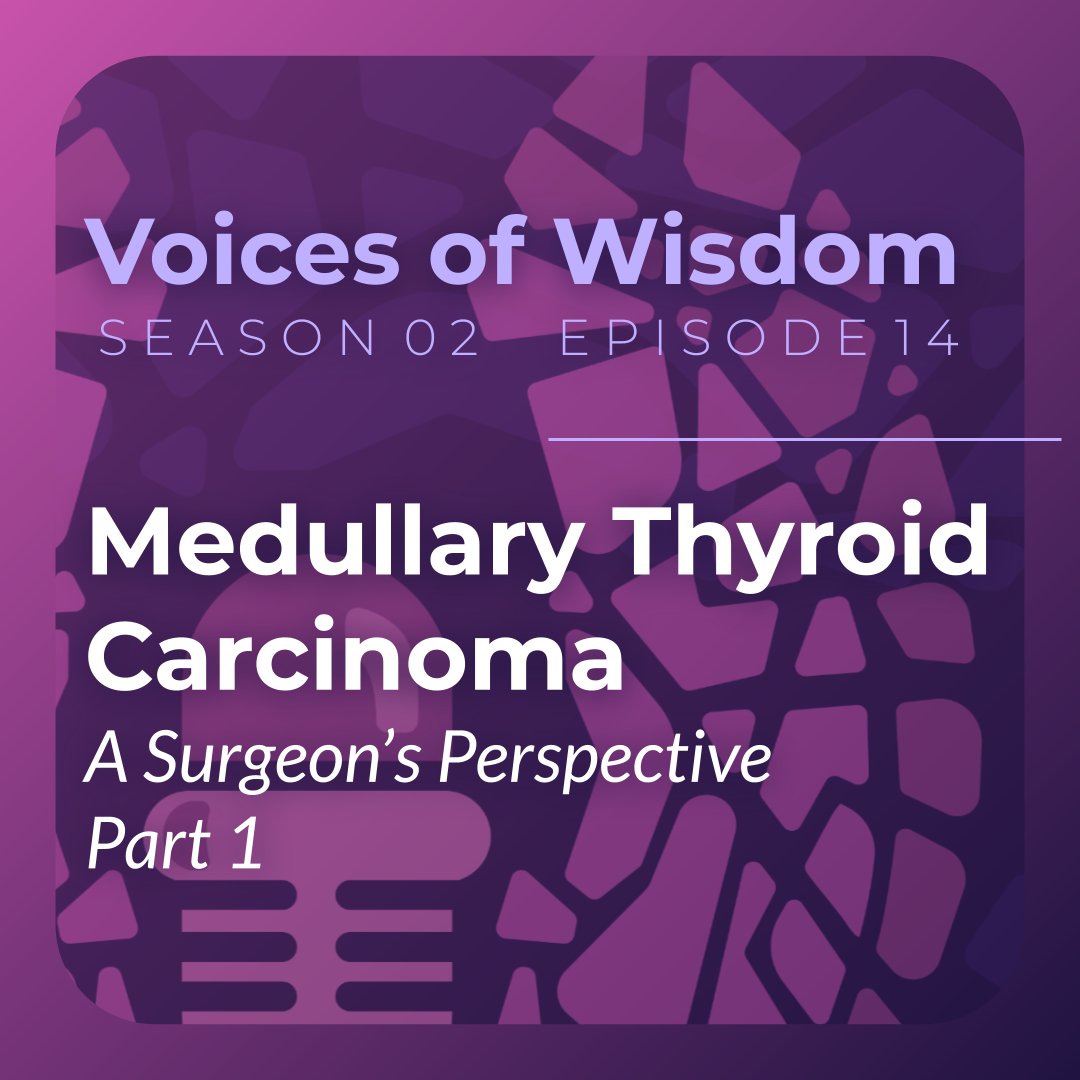 Voices of Wisdom
SEASON 02 EPISODE 14

Medullary Thyroid Carcinoma
A Surgeon's Perspective
Part 1